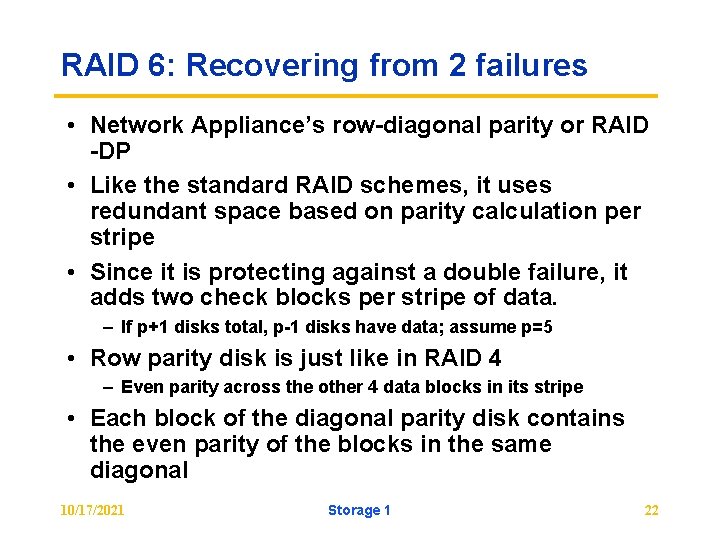 RAID 6: Recovering from 2 failures

• Network Appliance's row-diagonal parity or RAID -DP

• Like the standard RAID schemes, it uses redundant space based on parity calculation per stripe

• Since it is protecting against a double failure, it adds two check blocks per stripe of data.

– If p+1 disks total, p-1 disks have data; assume p=5

• Row parity disk is just like in RAID 4

– Even parity across the other 4 data blocks in its stripe

• Each block of the diagonal parity disk contains the even parity of the blocks in the same diagonal

10/17/2021 Storage 1 22